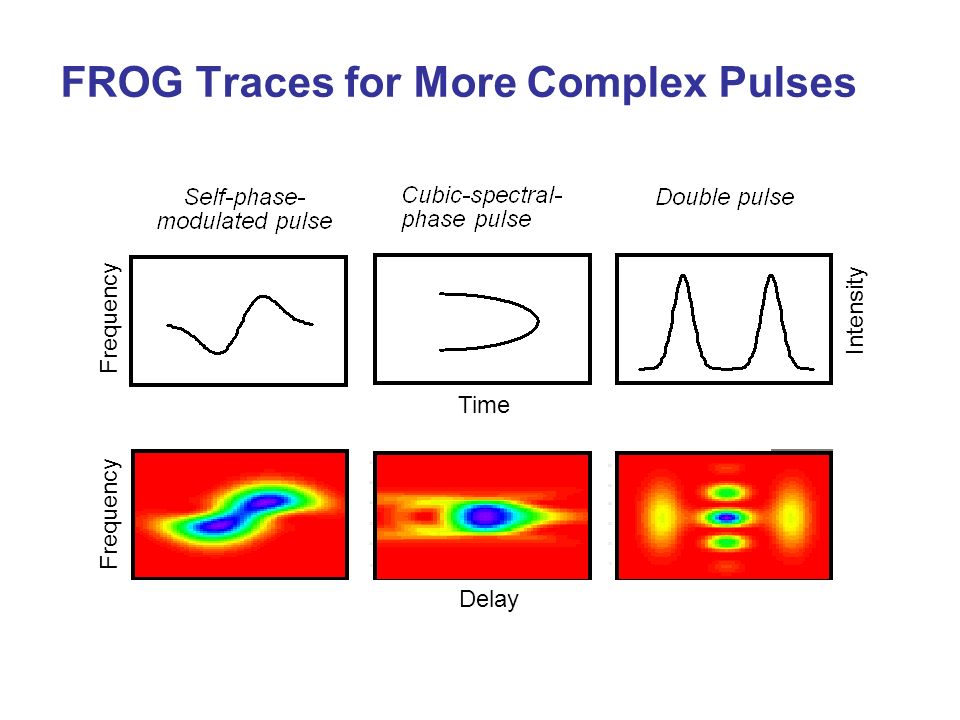 FROG Traces for More Complex Pulses

Self-phase-modulated pulse

Cubic-spectral-phase pulse

Double pulse

Frequency

Intensity

Time

Frequency

Delay